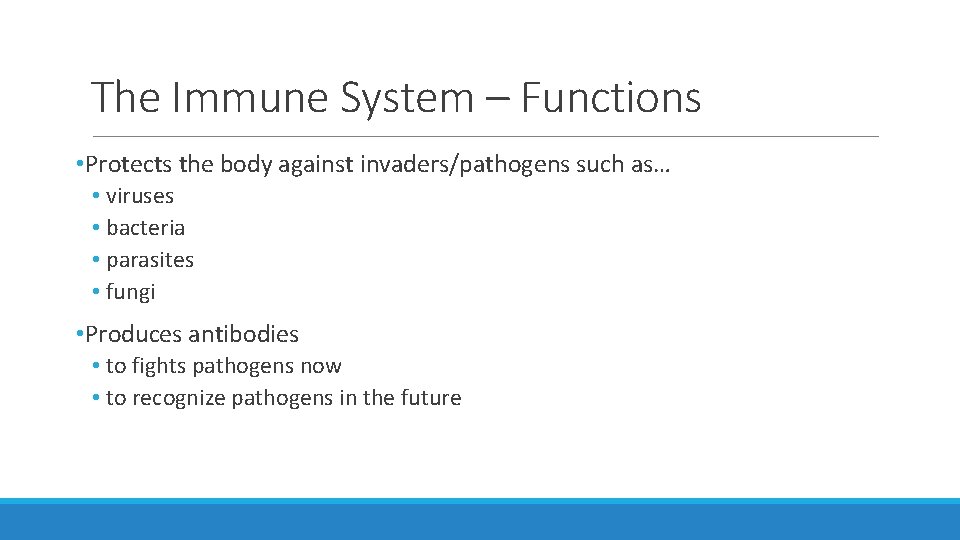 The Immune System – Functions

•Protects the body against invaders/pathogens such as…
• viruses
• bacteria
• parasites
• fungi

•Produces antibodies
• to fights pathogens now
• to recognize pathogens in the future